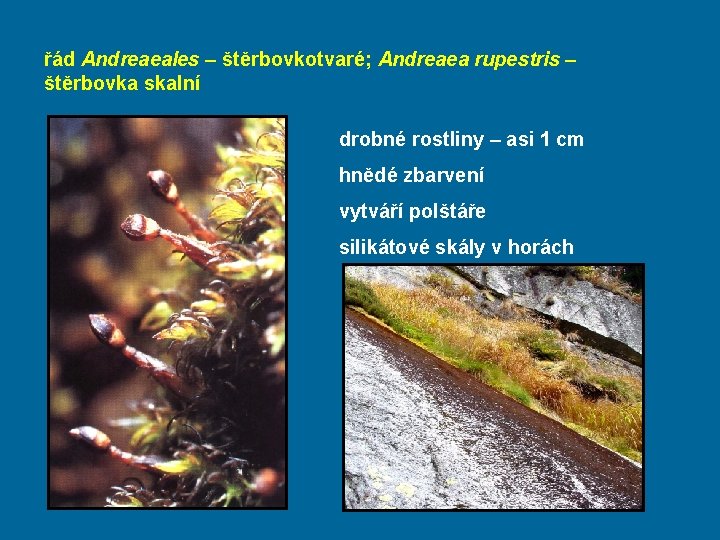 řád Andreaeales – štěrbovkotvaré; Andreaea rupestris – štěrbovka skalní

drobné rostliny – asi 1 cm

hnědé zbarvení

vytváří polštáře

silikátové skály v horách